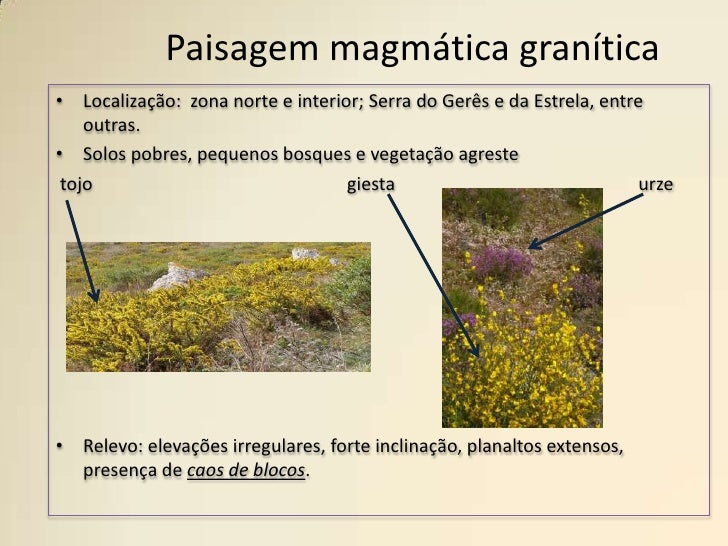 Paisagem magmática granítica

• Localização: zona norte e interior; Serra do Gerês e da Estrela, entre outras.
• Solos pobres, pequenos bosques e vegetação agreste

tojo

giesta

urze

• Relevo: elevações irregulares, forte inclinação, planaltos extensos, presença de caos de blocos.